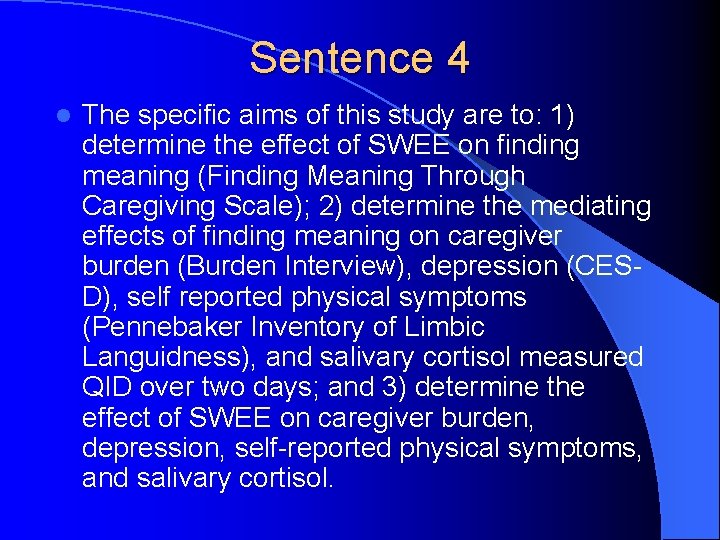 Sentence 4

The specific aims of this study are to: 1) determine the effect of SWEE on finding meaning (Finding Meaning Through Caregiving Scale); 2) determine the mediating effects of finding meaning on caregiver burden (Burden Interview), depression (CES-D), self reported physical symptoms (Pennebaker Inventory of Limbic Languidness), and salivary cortisol measured QID over two days; and 3) determine the effect of SWEE on caregiver burden, depression, self-reported physical symptoms, and salivary cortisol.